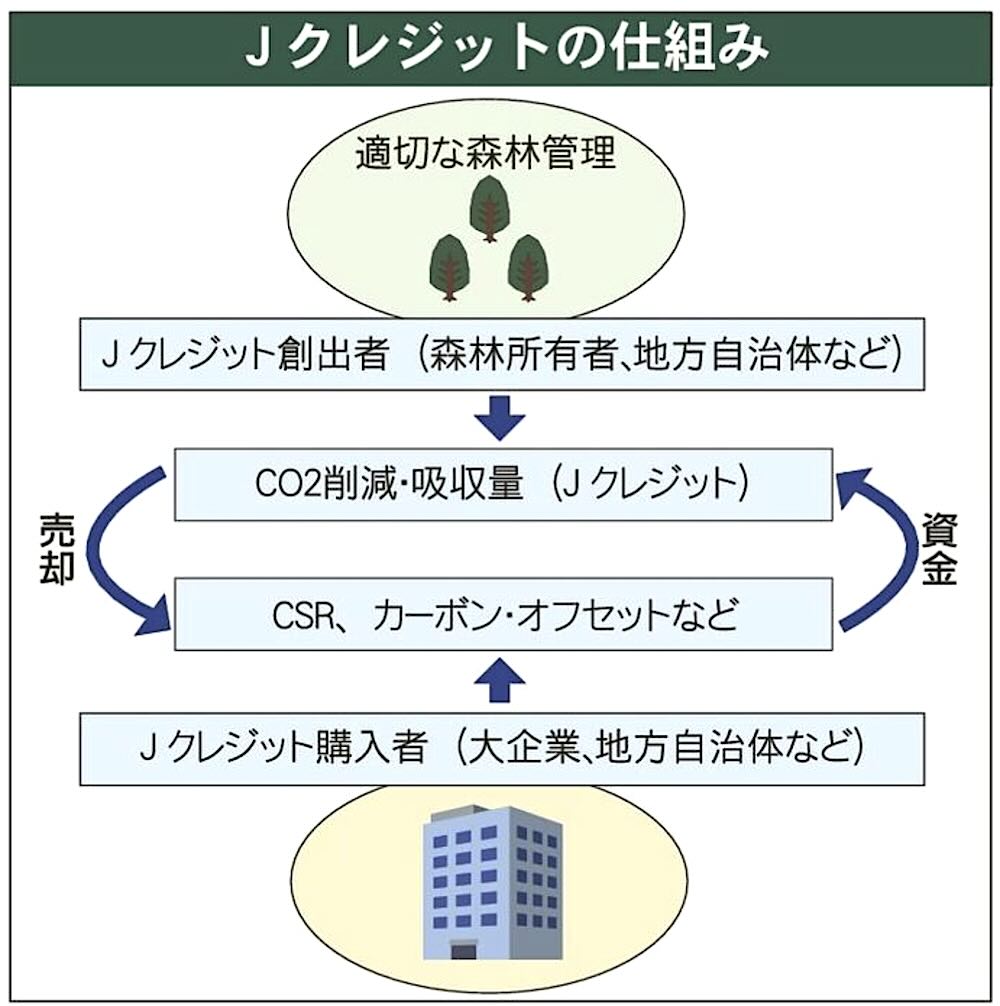 Jクレジットの仕組み

適切な森林管理

Jクレジット創出者（森林所有者、地方自治体など）

CO2削減・吸収量（Jクレジット）

売却

資金

CSR、カーボン・オフセットなど

Jクレジット購入者（大企業、地方自治体など）